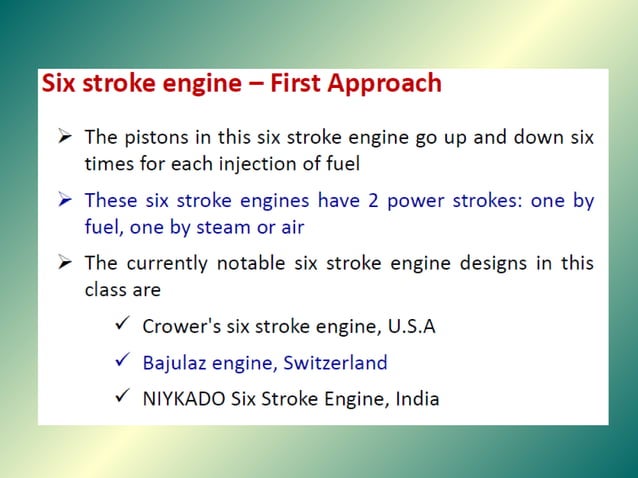 Six stroke engine – First Approach

➢ The pistons in this six stroke engine go up and down six times for each injection of fuel

➢ These six stroke engines have 2 power strokes: one by fuel, one by steam or air

➢ The currently notable six stroke engine designs in this class are

✓ Crower's six stroke engine, U.S.A

✓ Bajulaz engine, Switzerland

✓ NIYKADO Six Stroke Engine, India